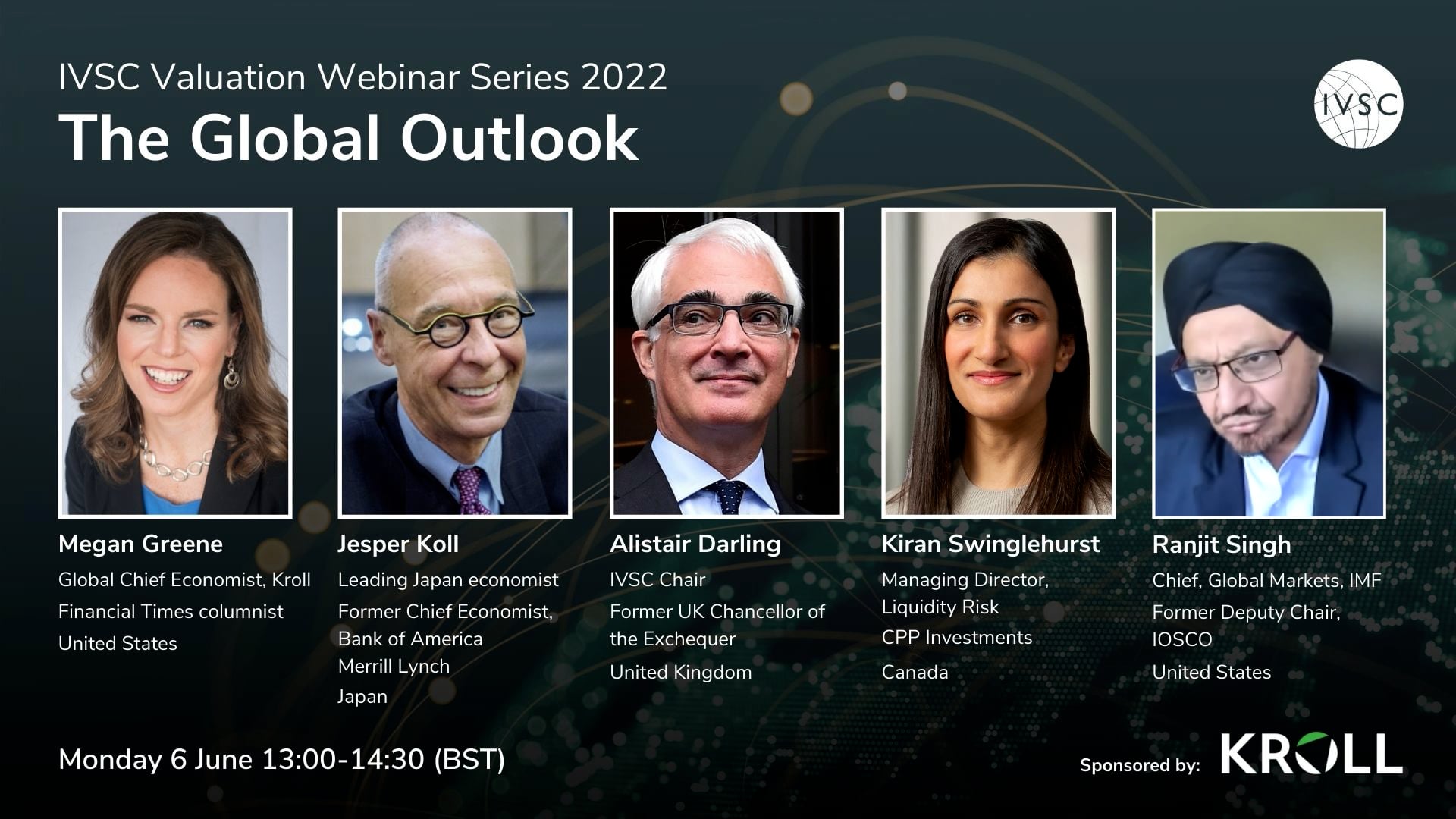 IVSC Valuation Webinar Series 2022
The Global Outlook

IVSC

Megan Greene
Global Chief Economist, Kroll
Financial Times columnist
United States

Jesper Koll
Leading Japan economist
Former Chief Economist, Bank of America Merrill Lynch
Japan

Alistair Darling
IVSC Chair
Former UK Chancellor of the Exchequer
United Kingdom

Kiran Swinglehurst
Managing Director, Liquidity Risk
CPP Investments
Canada

Ranjit Singh
Chief, Global Markets, IMF
Former Deputy Chair, IOSCO
United States

Monday 6 June 13:00-14:30 (BST)

Sponsored by: KROLL